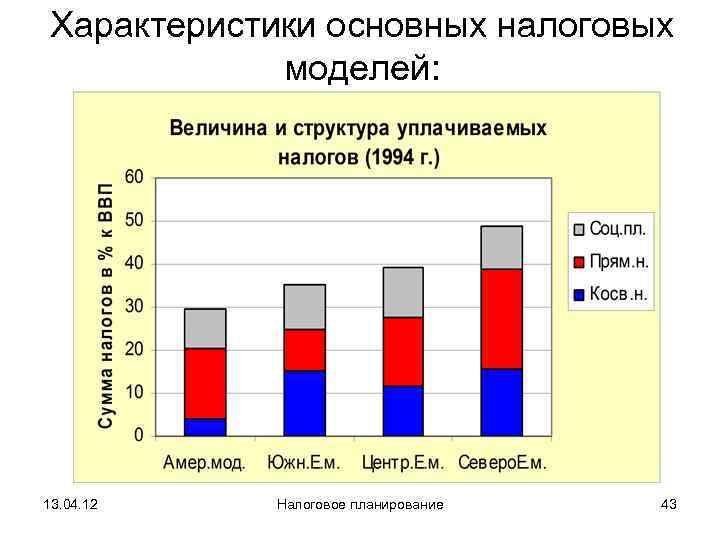 Характеристики основных налоговых моделей:

Величина и структура уплачиваемых налогов (1994 г.)

Сумма налогов в % к ВВП

60
50
40
30
20
10
0

Амер.мод.
Южн.Е.м.
Центр.Е.м.
СевероЕ.м.

Соц.пл.
Прям.н.
Косв.н.

13.04.12
Налоговое планирование
43